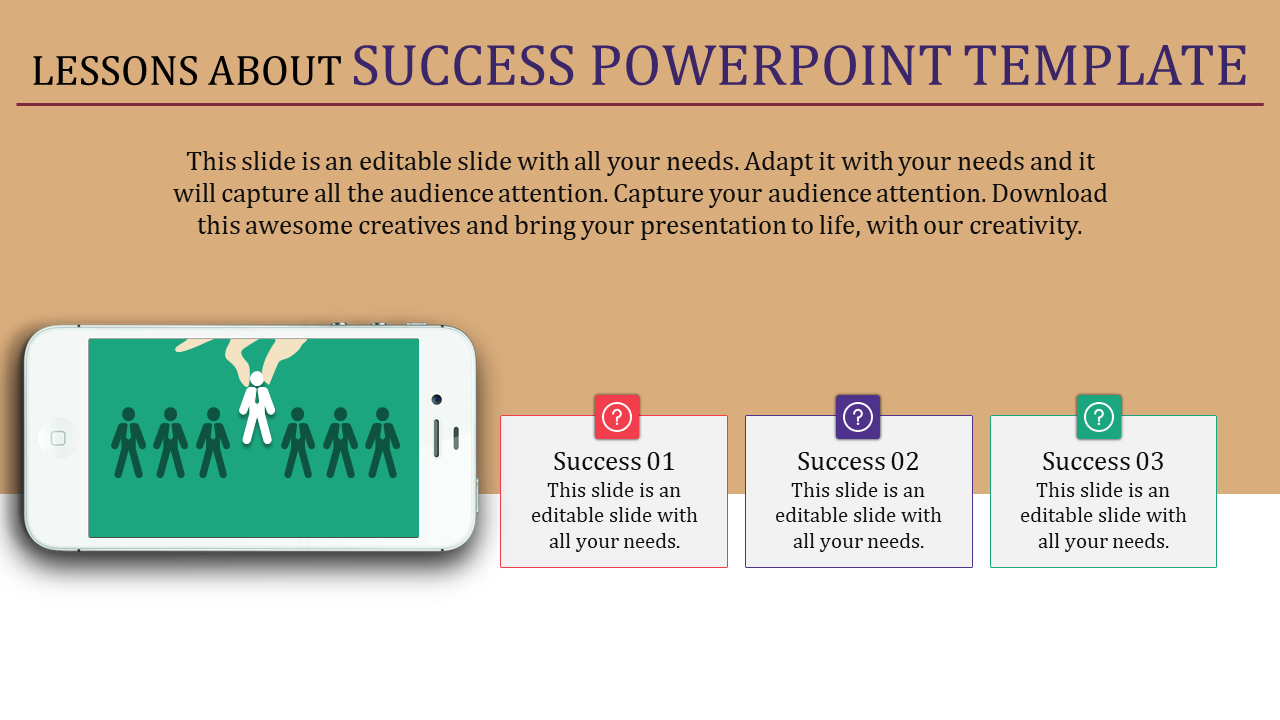 LESSONS ABOUT SUCCESS POWERPOINT TEMPLATE

This slide is an editable slide with all your needs. Adapt it with your needs and it will capture all the audience attention. Capture your audience attention. Download this awesome creatives and bring your presentation to life, with our creativity.

?
Success 01
This slide is an editable slide with all your needs.

?
Success 02
This slide is an editable slide with all your needs.

?
Success 03
This slide is an editable slide with all your needs.